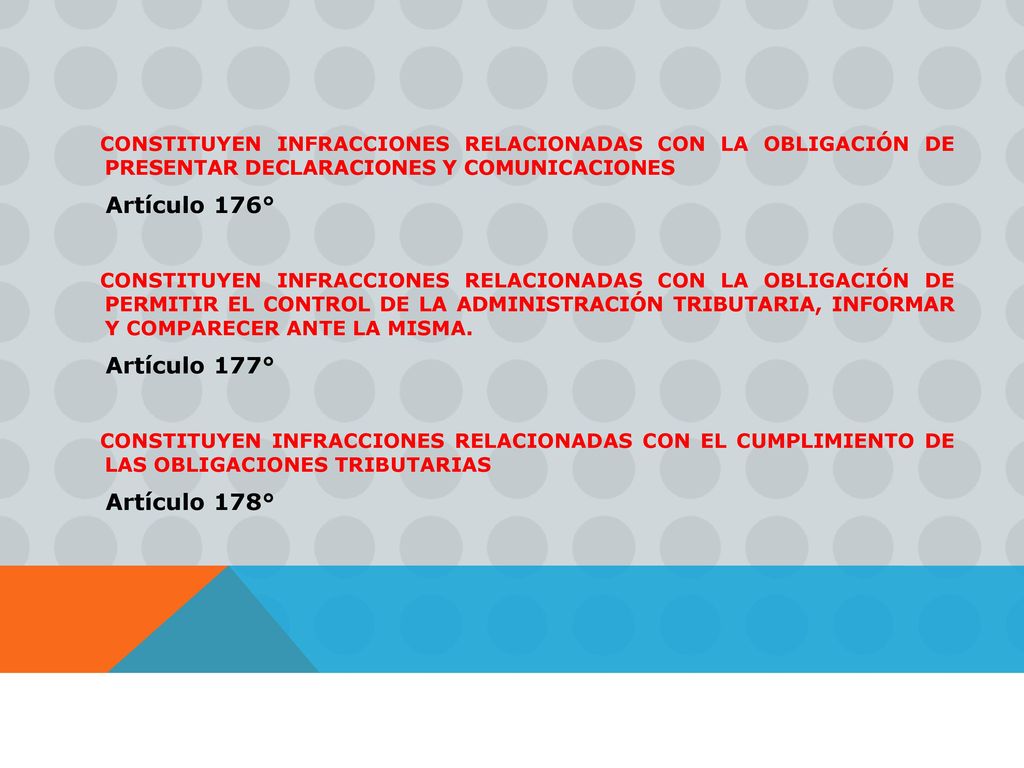 CONSTITUYEN INFRACCIONES RELACIONADAS CON LA OBLIGACIÓN DE PRESENTAR DECLARACIONES Y COMUNICACIONES

Artículo 176°

CONSTITUYEN INFRACCIONES RELACIONADAS CON LA OBLIGACIÓN DE PERMITIR EL CONTROL DE LA ADMINISTRACIÓN TRIBUTARIA, INFORMAR Y COMPARECER ANTE LA MISMA.

Artículo 177°

CONSTITUYEN INFRACCIONES RELACIONADAS CON EL CUMPLIMIENTO DE LAS OBLIGACIONES TRIBUTARIAS

Artículo 178°